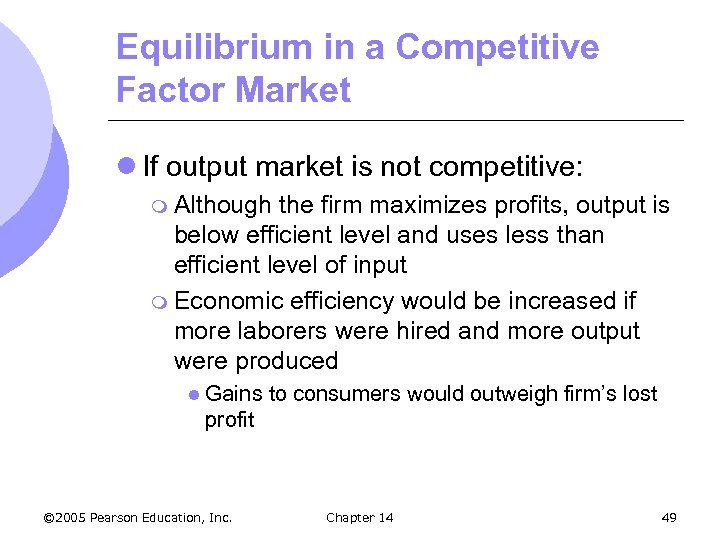 Equilibrium in a Competitive Factor Market

If output market is not competitive:

Although the firm maximizes profits, output is below efficient level and uses less than efficient level of input

Economic efficiency would be increased if more laborers were hired and more output were produced

Gains to consumers would outweigh firm's lost profit

©2005 Pearson Education, Inc. Chapter 14 49